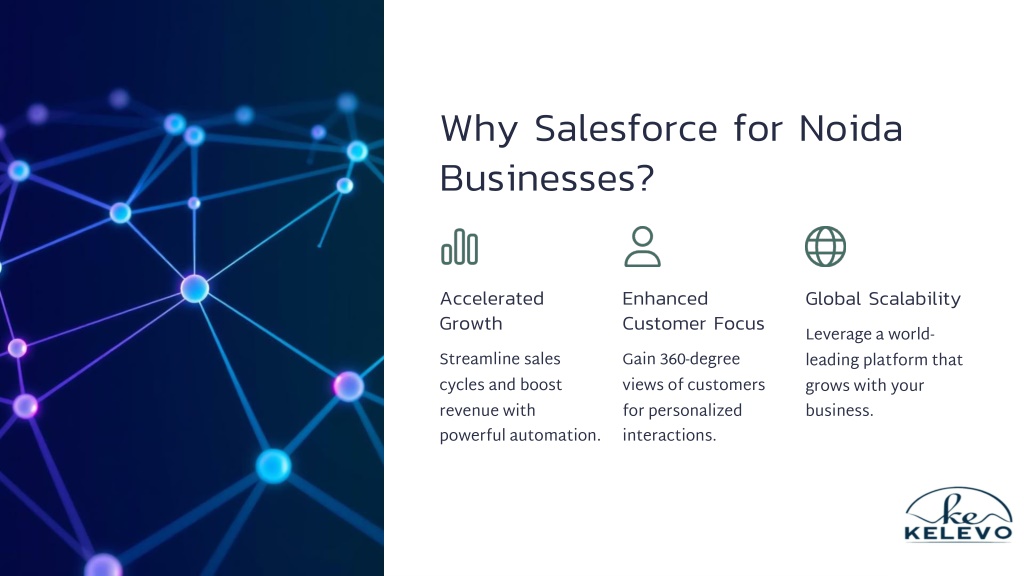 Why Salesforce for Noida Businesses?

Accelerated Growth

Streamline sales cycles and boost revenue with powerful automation.

Enhanced Customer Focus

Gain 360-degree views of customers for personalized interactions.

Global Scalability

Leverage a world-leading platform that grows with your business.

ke
KELEVO